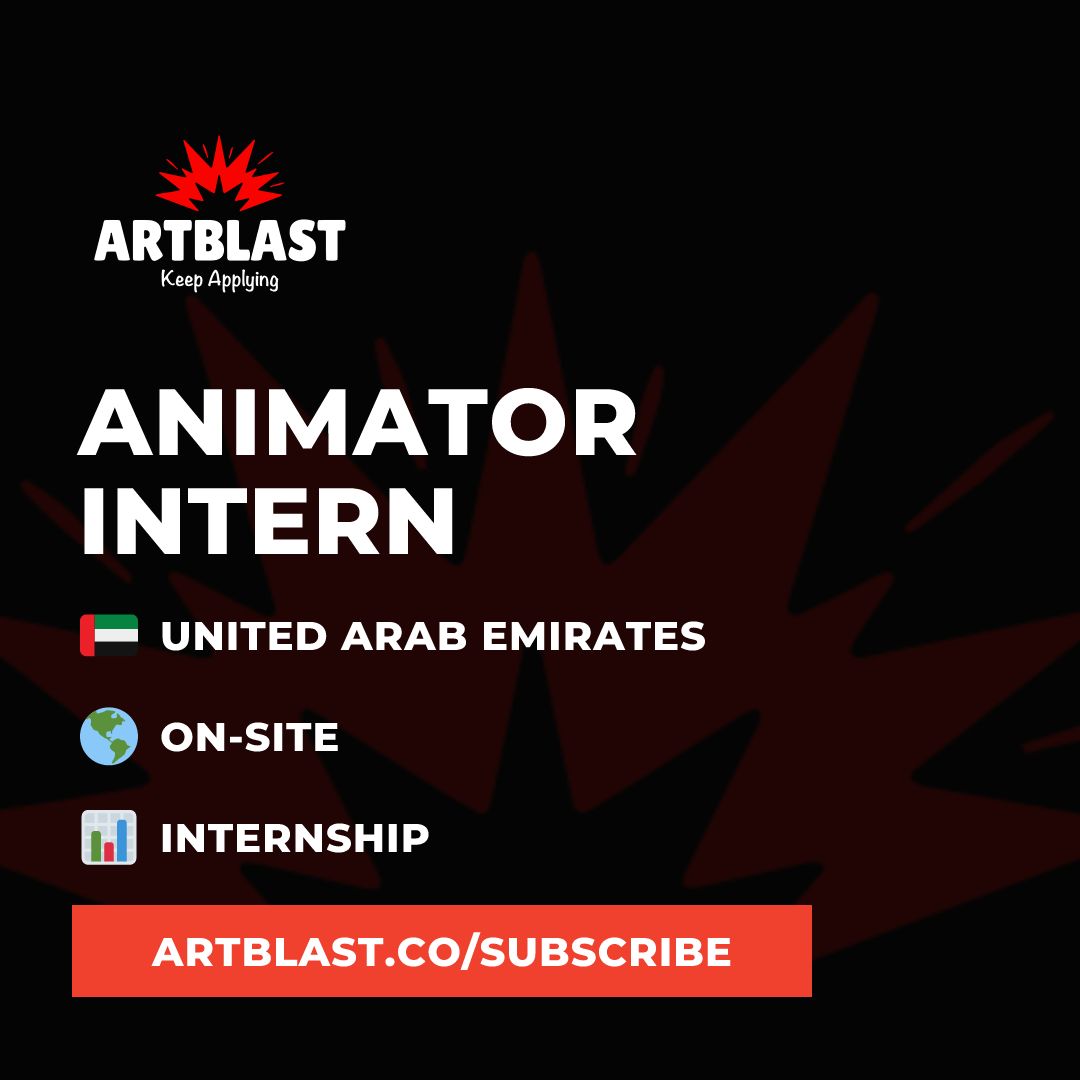 ARTBLAST
Keep Applying

ANIMATOR INTERN

UNITED ARAB EMIRATES

ON-SITE

INTERNSHIP

ARTBLAST.CO/SUBSCRIBE